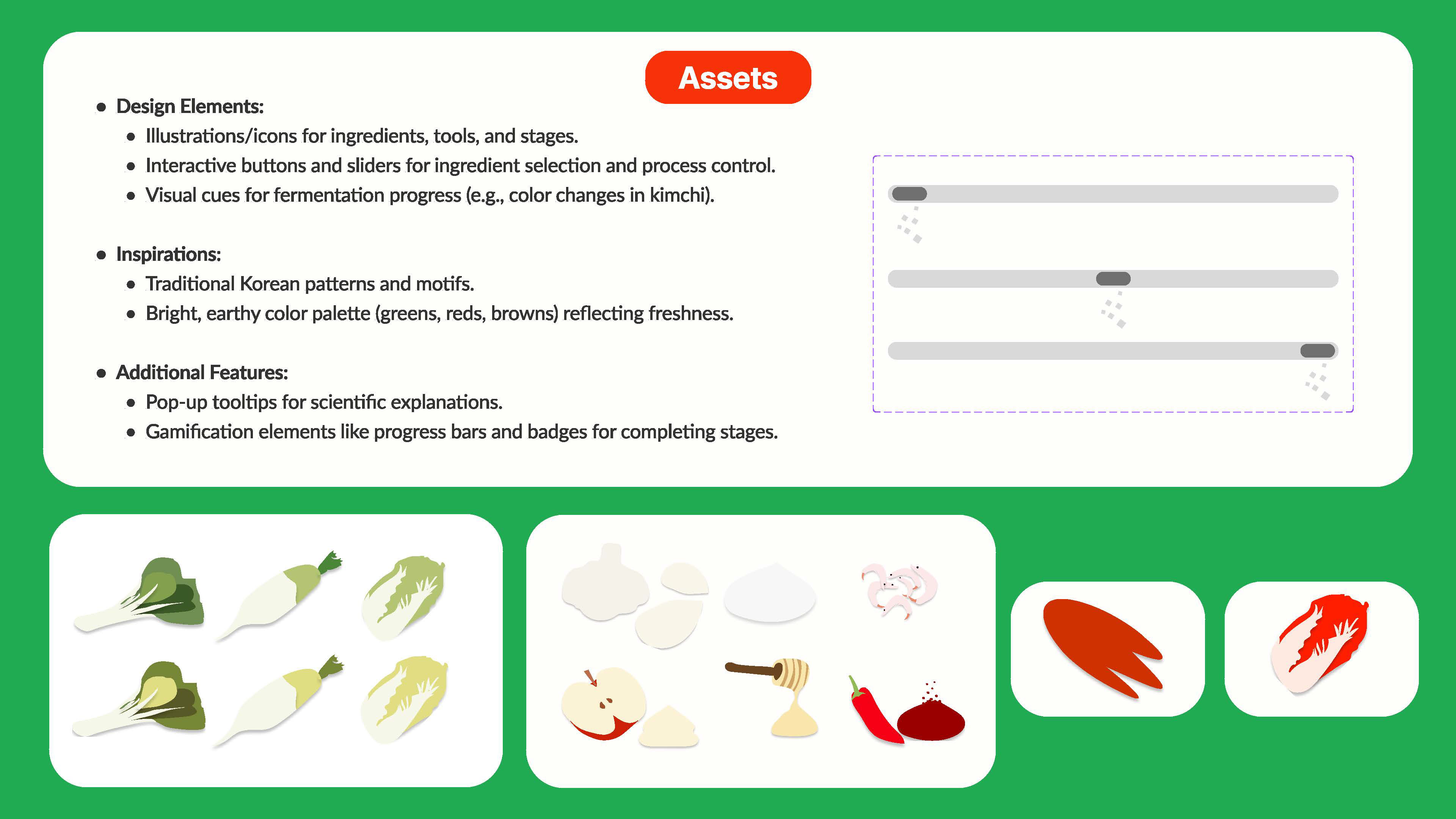 Assets

- Design Elements:
  - Illustrations/icons for ingredients, tools, and stages.
  - Interactive buttons and sliders for ingredient selection and process control.
  - Visual cues for fermentation progress (e.g., color changes in kimchi).

- Inspirations:
  - Traditional Korean patterns and motifs.
  - Bright, earthy color palette (greens, reds, browns) reflecting freshness.

- Additional Features:
  - Pop-up tooltips for scientific explanations.
  - Gamification elements like progress bars and badges for completing stages.